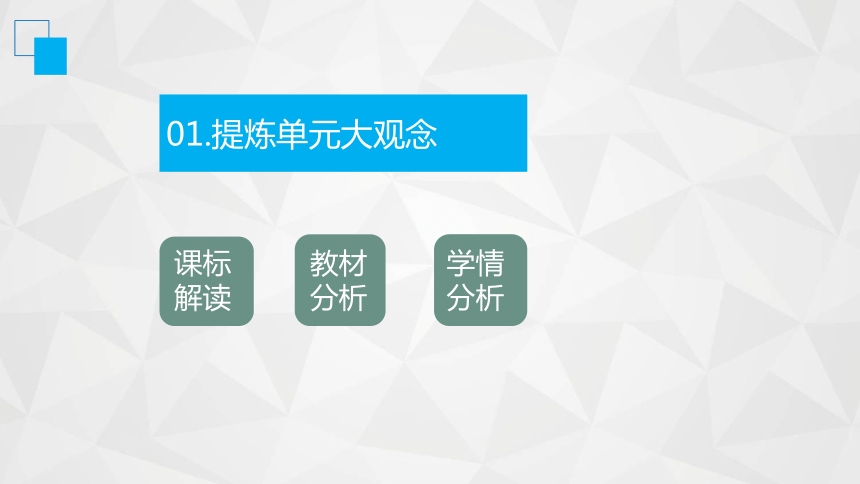 01.提炼单元大观念

课标解读

教材分析

学情分析